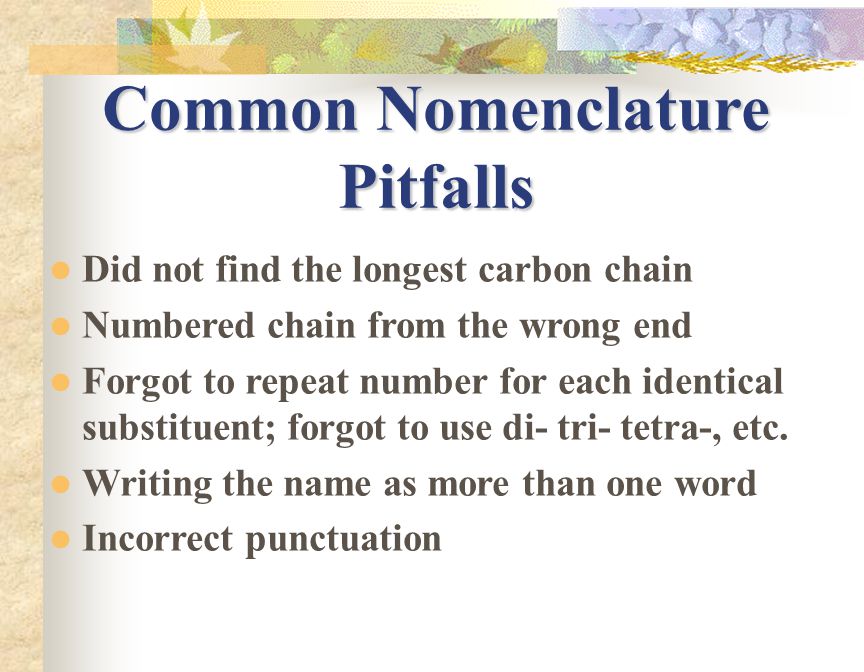 Common Nomenclature Pitfalls

- Did not find the longest carbon chain
- Numbered chain from the wrong end
- Forgot to repeat number for each identical substituent; forgot to use di- tri- tetra-, etc.
- Writing the name as more than one word
- Incorrect punctuation